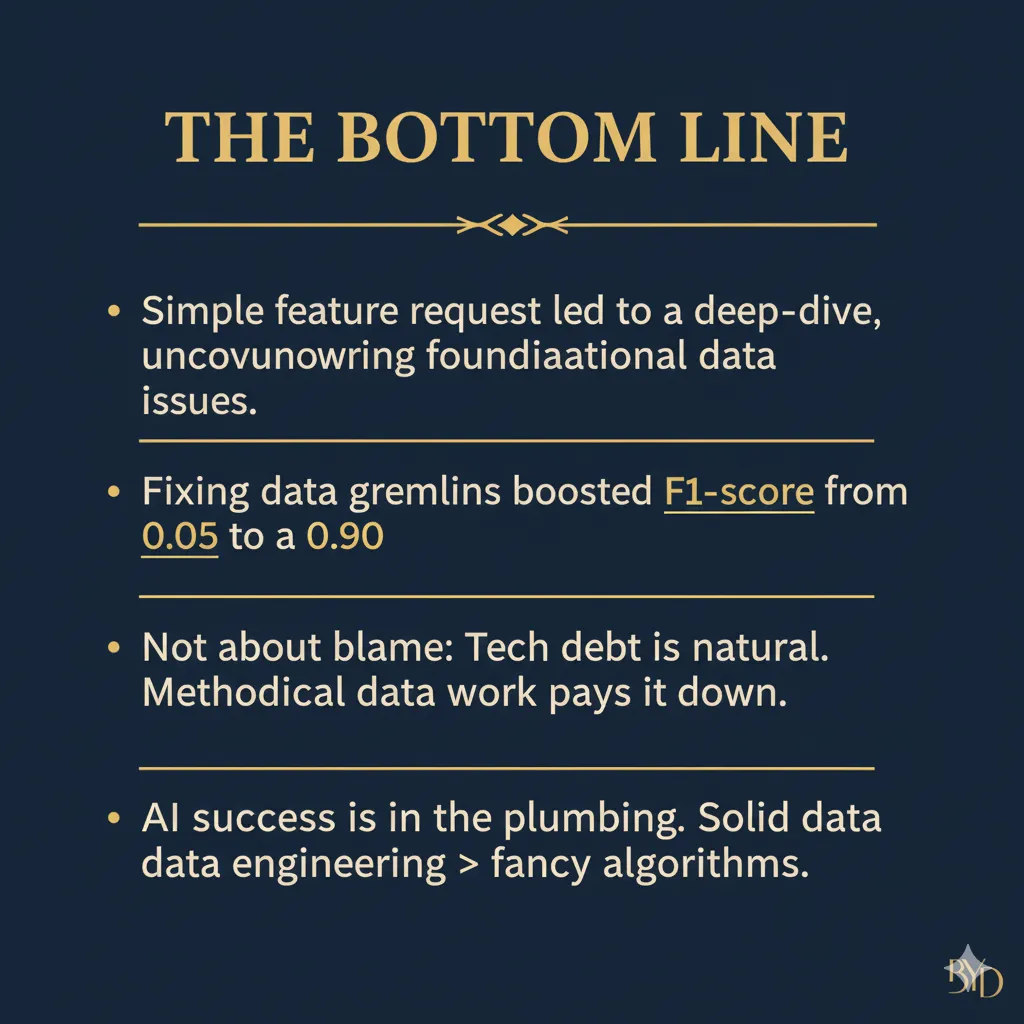 THE BOTTOM LINE

• Simple feature request led to a deep-dive, uncovunowring foundiaational data issues.

• Fixing data gremlins boosted F1-score from 0.05 to a 0.90

• Not about blame: Tech debt is natural. Methodical data work pays it down.

• AI success is in the plumbing. Solid data data engineering > fancy algorithms.

BYD